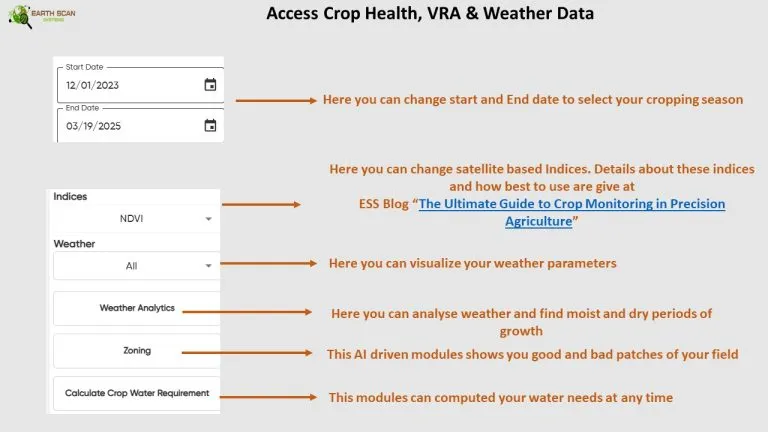 EARTH SCAN SYSTEMS

Access Crop Health, VRA & Weather Data

Start Date
12/01/2023

End Date
03/19/2025

Here you can change start and End date to select your cropping season

Indices
NDVI

Here you can change satellite based Indices. Details about these indices and how best to use are give at ESS Blog "The Ultimate Guide to Crop Monitoring in Precision Agriculture"

Weather
All

Here you can visualize your weather parameters

Weather Analytics

Here you can analyse weather and find moist and dry periods of growth

Zoning

This AI driven modules shows you good and bad patches of your field

Calculate Crop Water Requirement

This modules can computed your water needs at any time